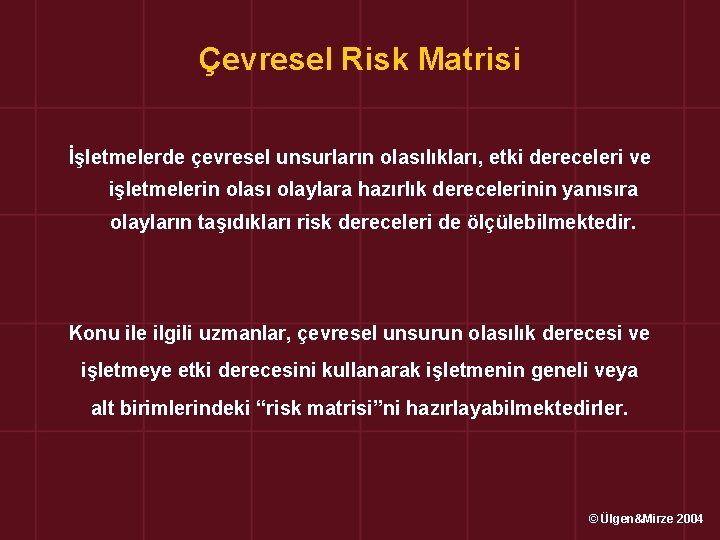 Çevresel Risk Matrisi

İşletmelerde çevresel unsurların olasılıkları, etki dereceleri ve işletmelerin olası olaylara hazırlık derecelerinin yanısıra olayların taşıdıkları risk dereceleri de ölçülebilmektedir.

Konu ile ilgili uzmanlar, çevresel unsurun olasılık derecesi ve işletmeye etki derecesini kullanarak işletmenin geneli veya alt birimlerindeki “risk matrisi”ni hazırlayabilmektedirler.

© Ülgen&Mirze 2004